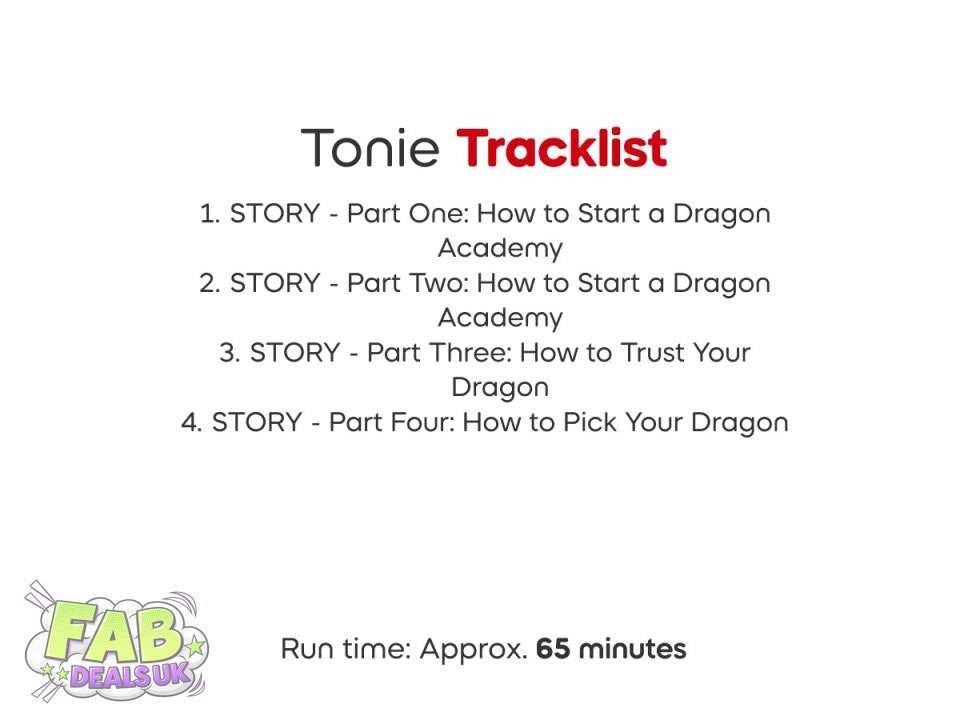 Tonie Tracklist

1. STORY - Part One: How to Start a Dragon Academy
2. STORY - Part Two: How to Start a Dragon Academy
3. STORY - Part Three: How to Trust Your Dragon
4. STORY - Part Four: How to Pick Your Dragon

FAB DEALS UK

Run time: Approx. 65 minutes